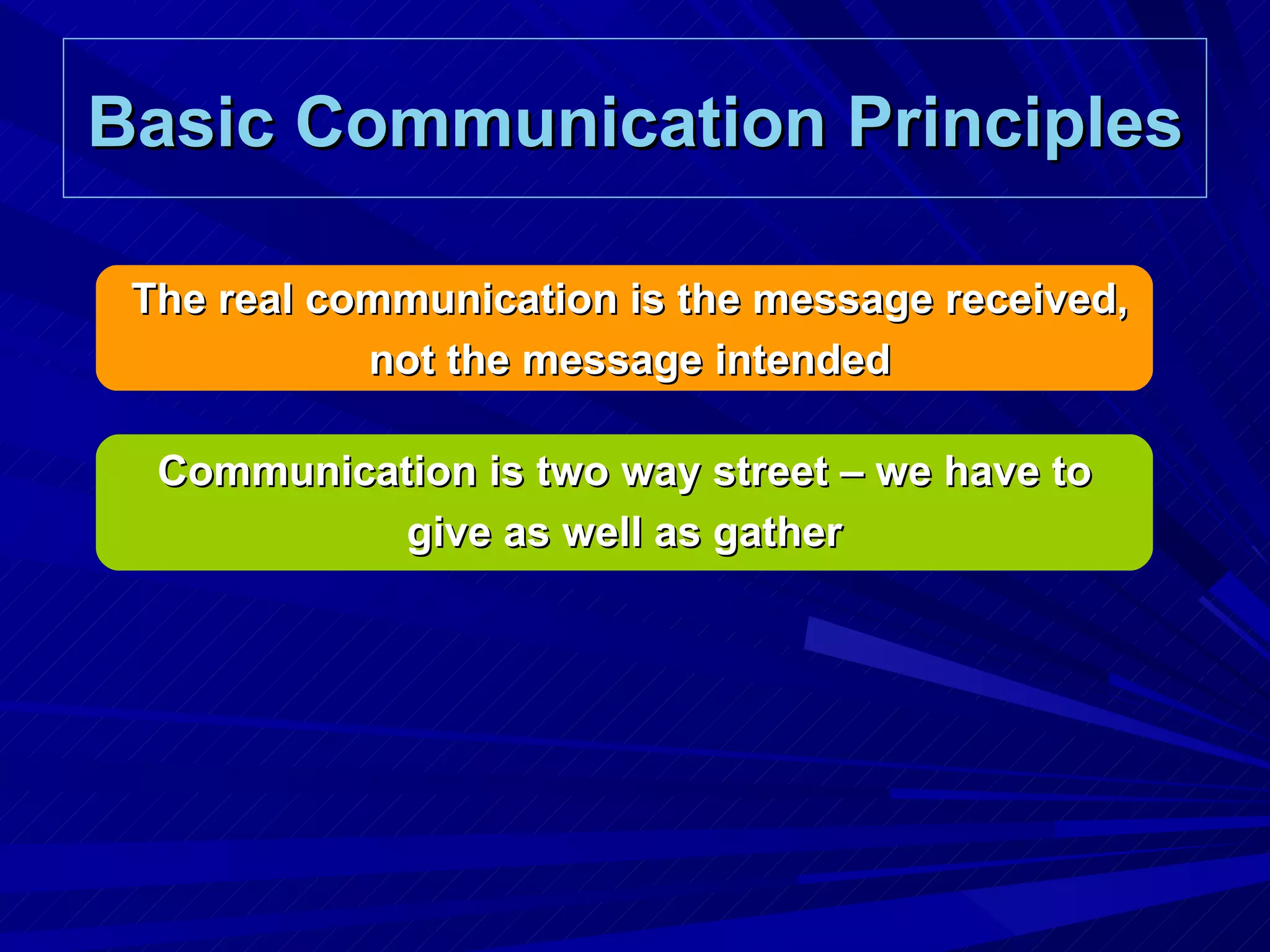 Basic Communication Principles

The real communication is the message received, not the message intended

Communication is two way street – we have to give as well as gather